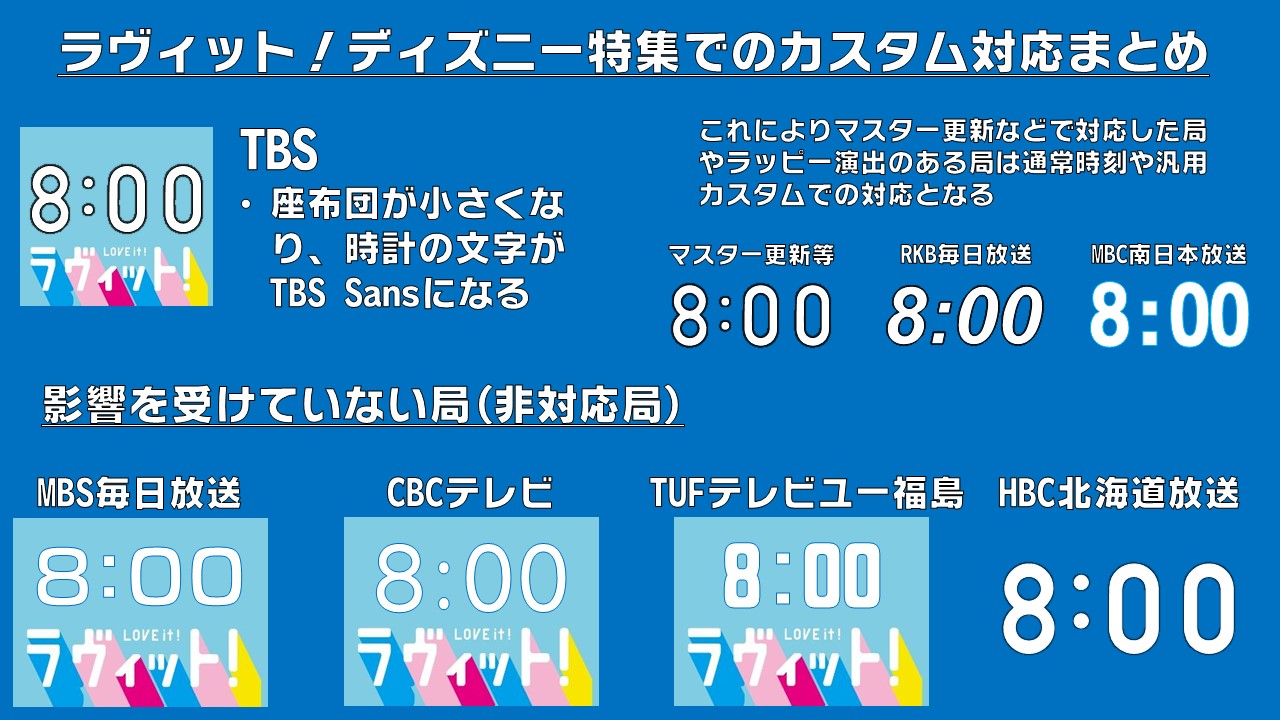 ラヴィット！ディズニー特集でのカスタム対応まとめ

8:00
LOVE it!
ラヴィット!

TBS
・座布団が小さくなり、時計の文字がTBS Sansになる

これによりマスター更新などで対応した局やラッピー演出のある局は通常時刻や汎用カスタムでの対応となる

マスター更新等
8:00

RKB毎日放送
8:00

MBC南日本放送
8:00

影響を受けていない局(非対応局)

MBS毎日放送
8:00
LOVE it!
ラヴィット!

CBCテレビ
8:00
LOVE it!
ラヴィット!

TUFテレビユー福島
8:00
LOVE it!
ラヴィット!

HBC北海道放送
8:00